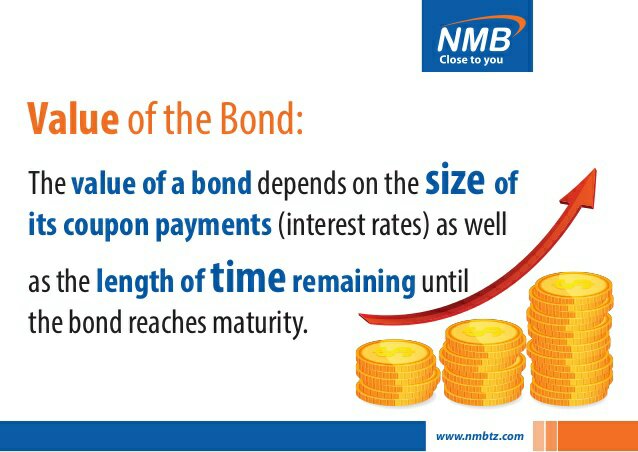 NMB
Close to you

Value of the Bond:

The value of a bond depends on the size of its coupon payments (interest rates) as well as the length of time remaining until the bond reaches maturity.

www.nmbtz.com